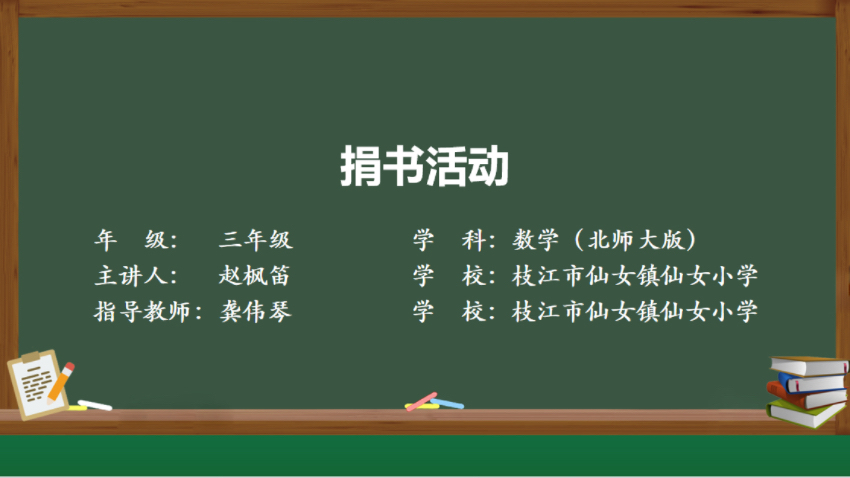 捐书活动

年　级：　三年级
主讲人：　赵枫笛
指导教师：龚伟琴

学　科：数学（北师大版）
学　校：枝江市仙女镇仙女小学
学　校：枝江市仙女镇仙女小学